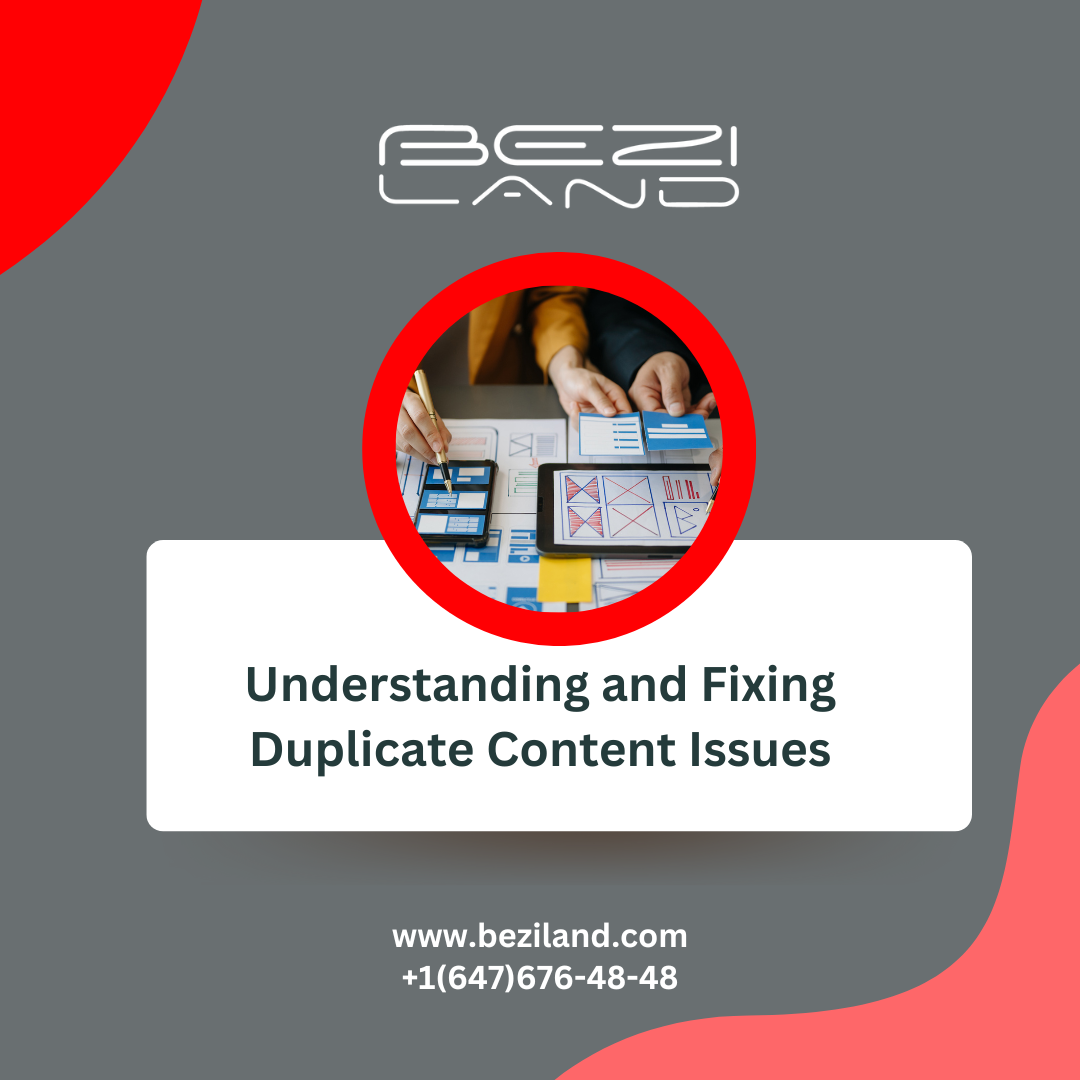 BEZI
LAND

Understanding and Fixing Duplicate Content Issues

www.beziland.com
+1(647)676-48-48